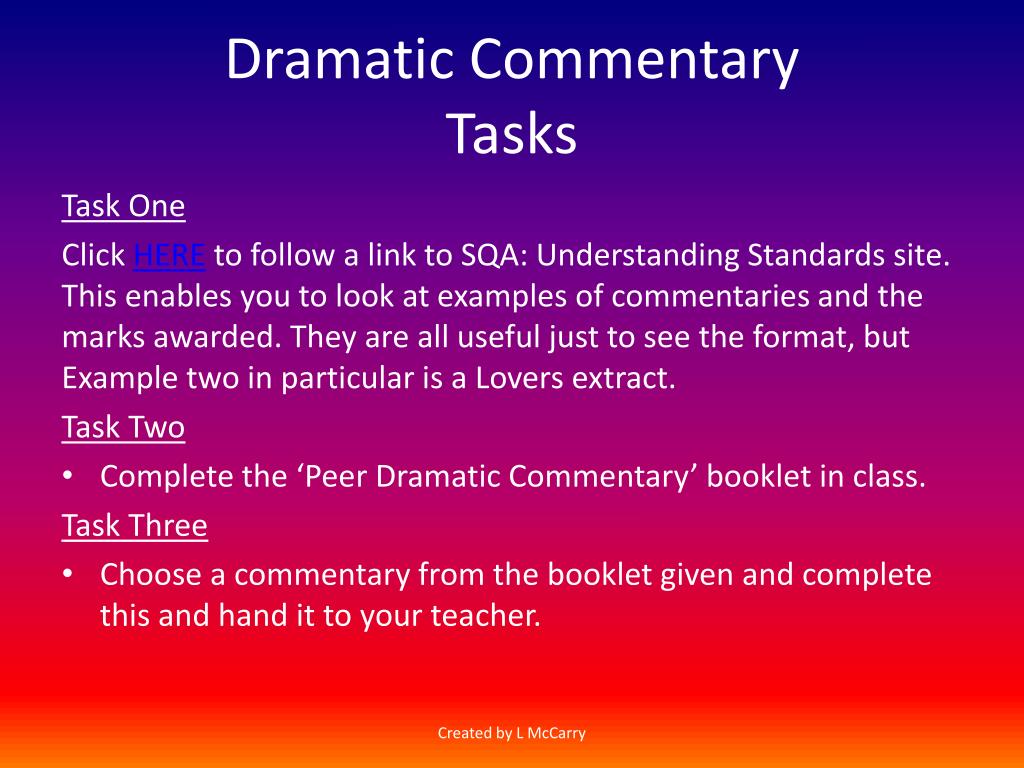 Dramatic Commentary Tasks

Task One

Click HERE to follow a link to SQA: Understanding Standards site. This enables you to look at examples of commentaries and the marks awarded. They are all useful just to see the format, but Example two in particular is a Lovers extract.

Task Two

• Complete the ‘Peer Dramatic Commentary’ booklet in class.

Task Three

• Choose a commentary from the booklet given and complete this and hand it to your teacher.

Created by L McCarry